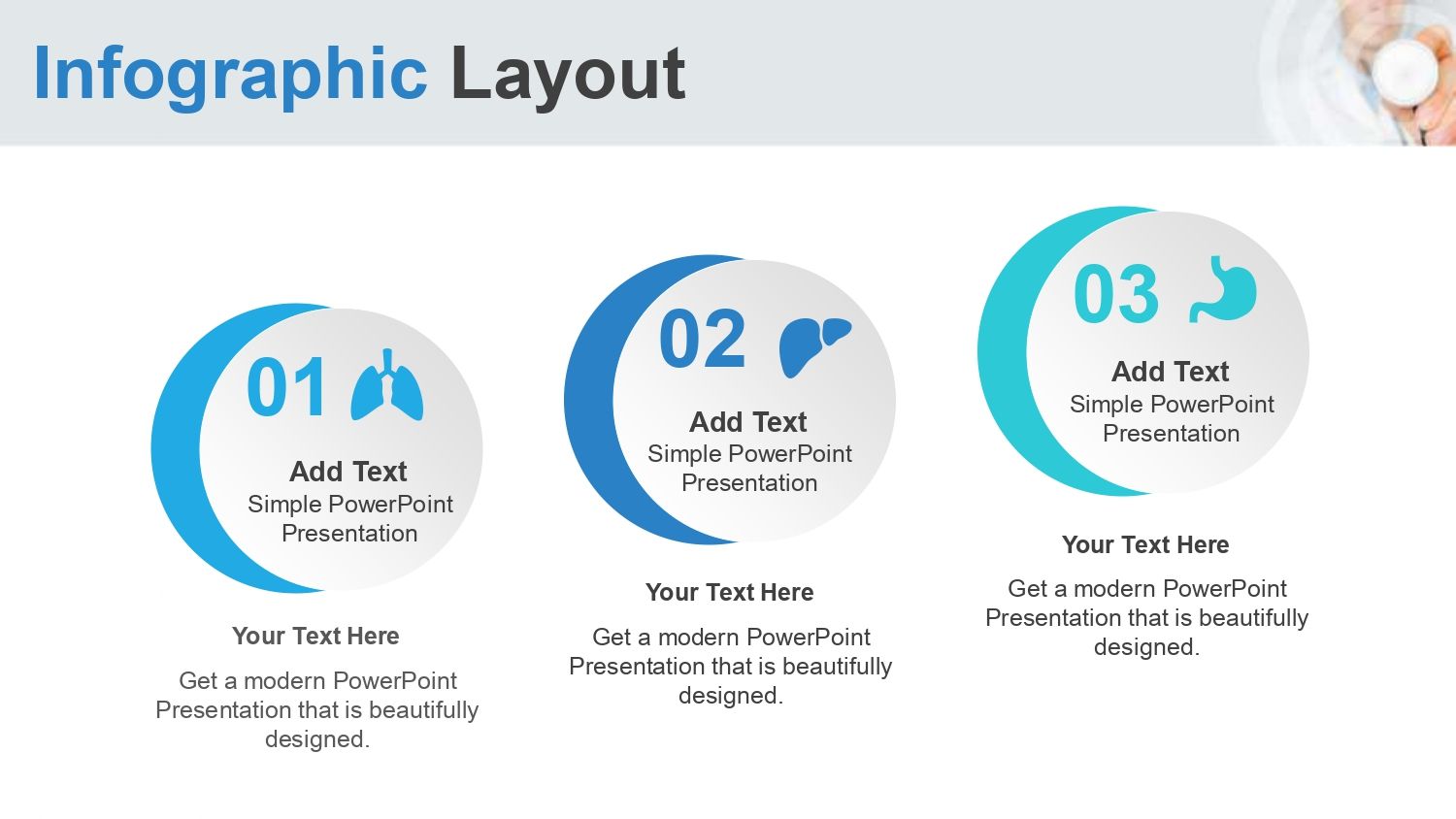 Infographic Layout

01

Add Text
Simple PowerPoint Presentation

Your Text Here

Get a modern PowerPoint Presentation that is beautifully designed.

02

Add Text
Simple PowerPoint Presentation

Your Text Here

Get a modern PowerPoint Presentation that is beautifully designed.

03

Add Text
Simple PowerPoint Presentation

Your Text Here

Get a modern PowerPoint Presentation that is beautifully designed.